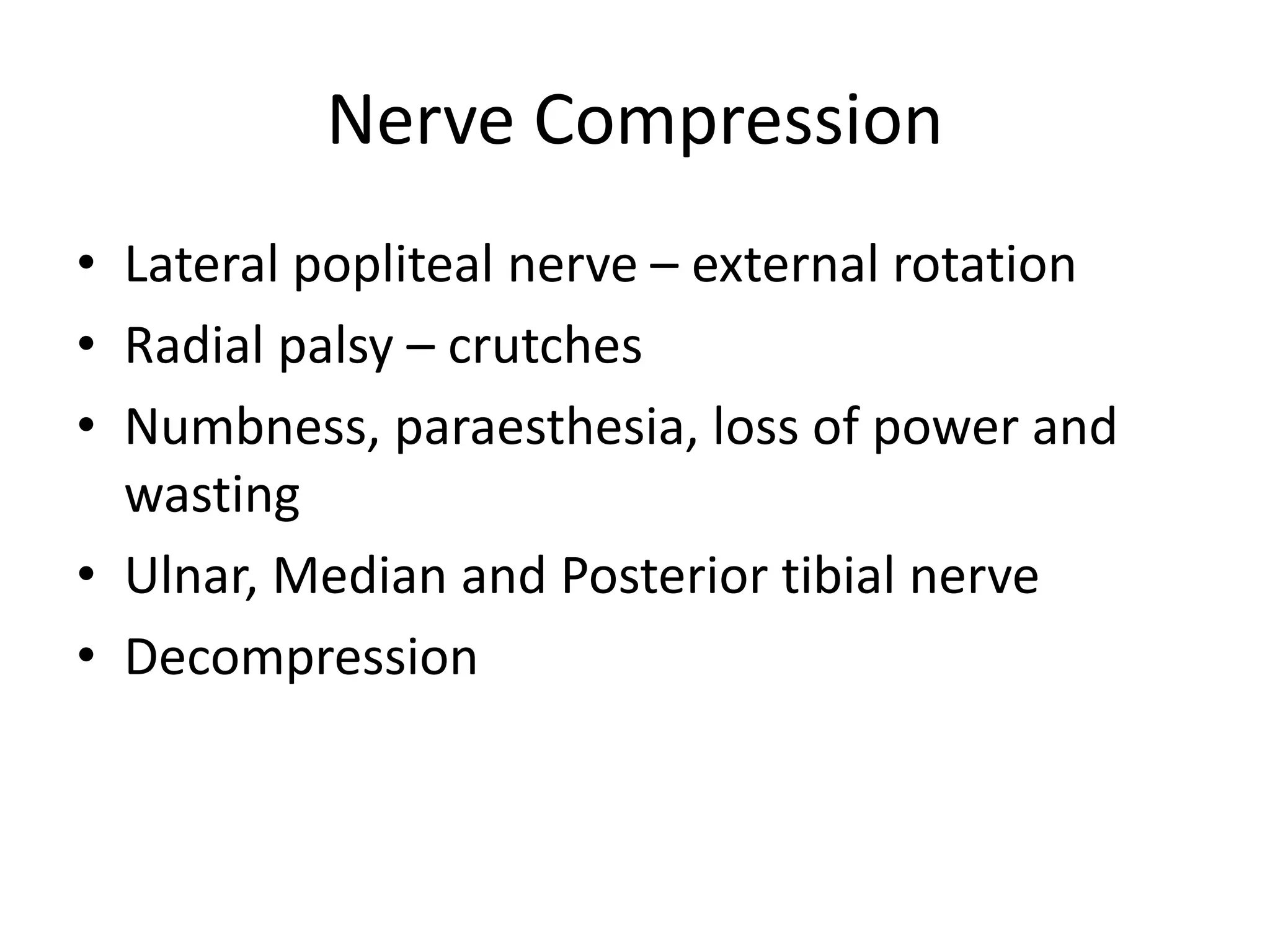 Nerve Compression

• Lateral popliteal nerve – external rotation
• Radial palsy – crutches
• Numbness, paraesthesia, loss of power and wasting
• Ulnar, Median and Posterior tibial nerve
• Decompression